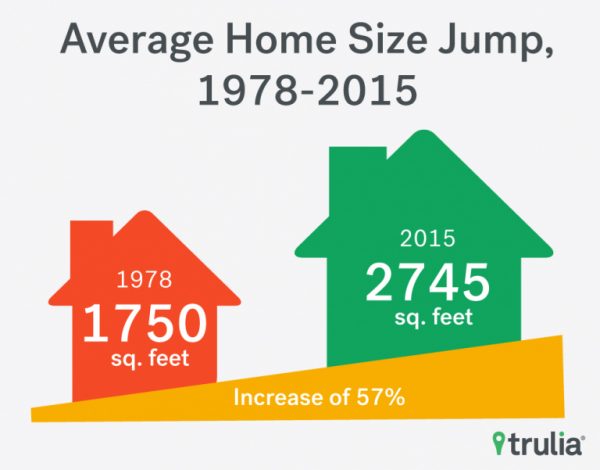 Average Home Size Jump, 1978-2015

1978
1750
sq. feet

2015
2745
sq. feet

Increase of 57%

trulia